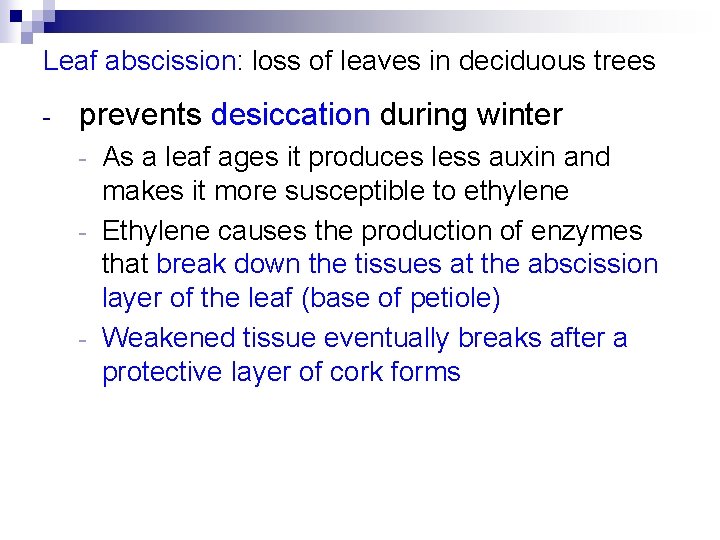 Leaf abscission: loss of leaves in deciduous trees

- prevents desiccation during winter
  - As a leaf ages it produces less auxin and makes it more susceptible to ethylene
  - Ethylene causes the production of enzymes that break down the tissues at the abscission layer of the leaf (base of petiole)
  - Weakened tissue eventually breaks after a protective layer of cork forms